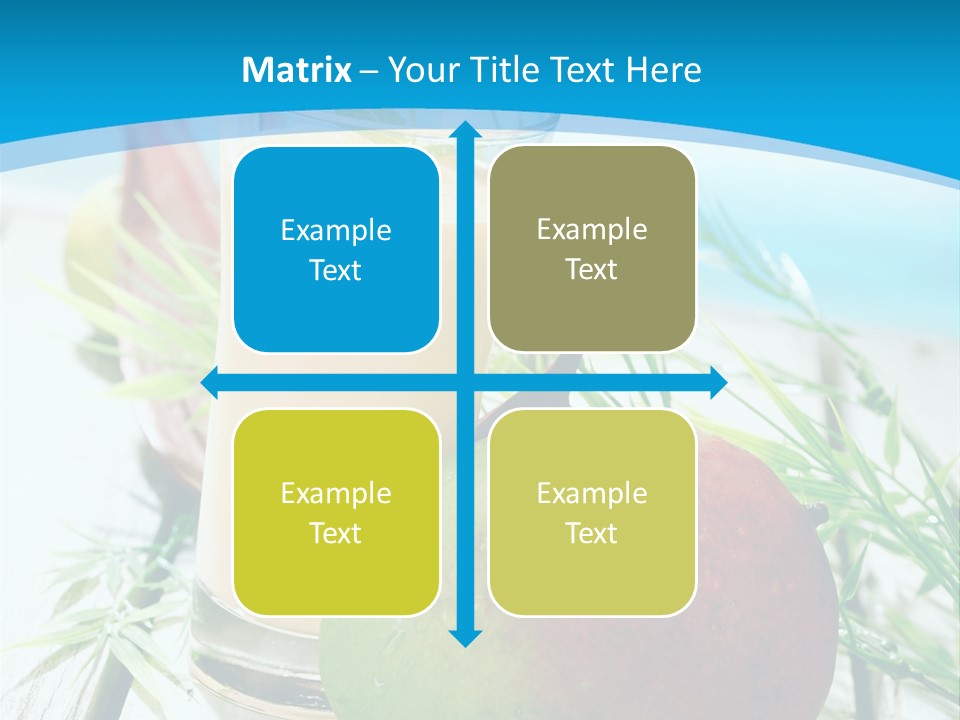 Matrix – Your Title Text Here

Example Text

Example Text

Example Text

Example Text